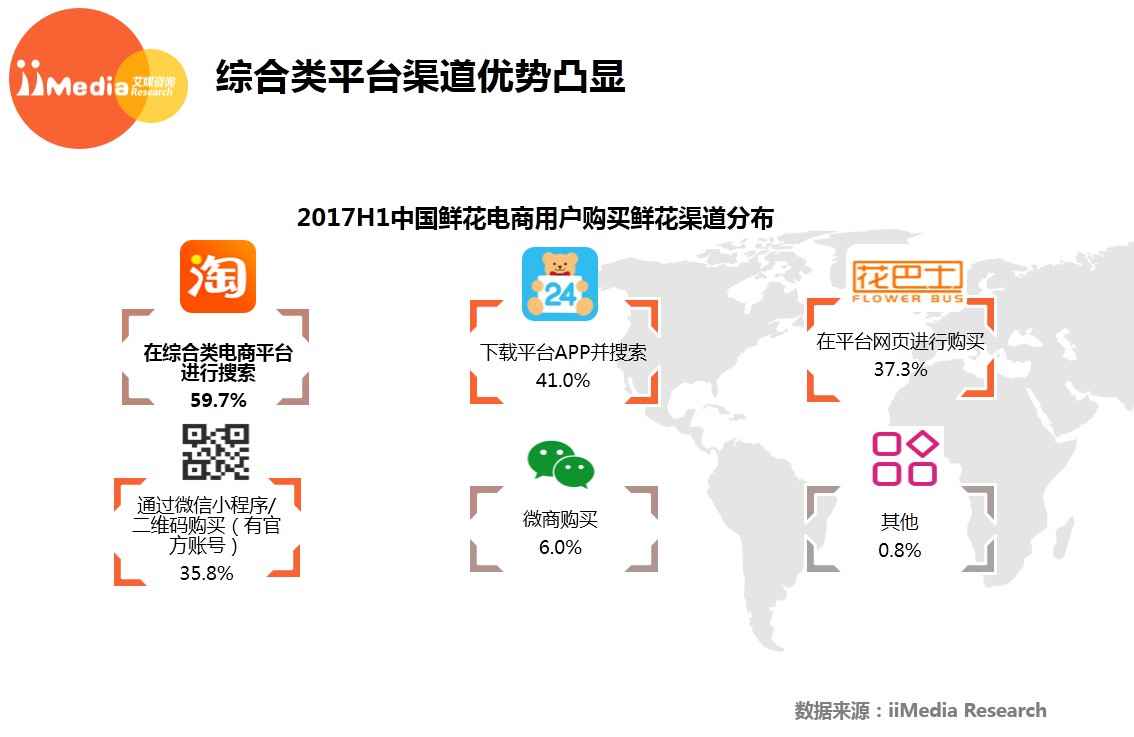 iiMedia 艾媒咨询 Research

综合类平台渠道优势凸显

2017H1中国鲜花电商用户购买鲜花渠道分布

淘

在综合类电商平台进行搜索
59.7%

24

下载平台APP并搜索
41.0%

花巴士 FLOWER BUS

在平台网页进行购买
37.3%

通过微信小程序/二维码购买（有官方账号）
35.8%

微商购买
6.0%

其他
0.8%

数据来源：iiMedia Research